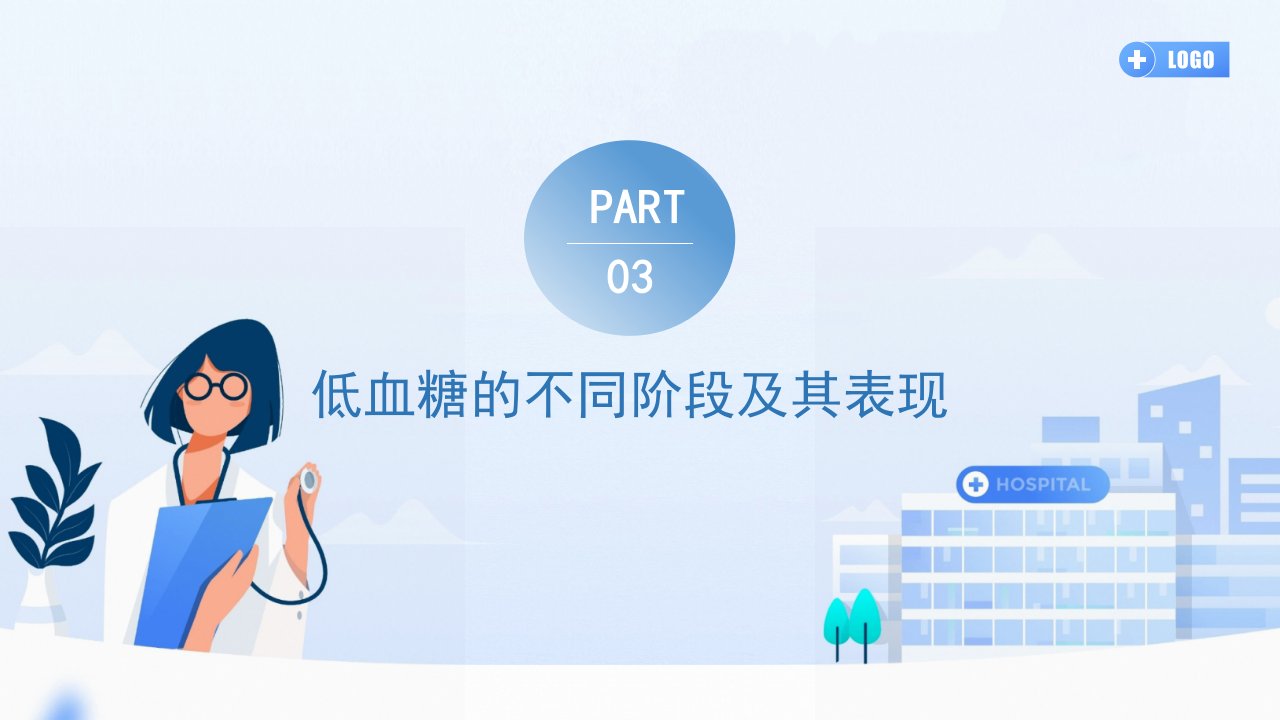 LOGO

PART

03

低血糖的不同阶段及其表现

HOSPITAL